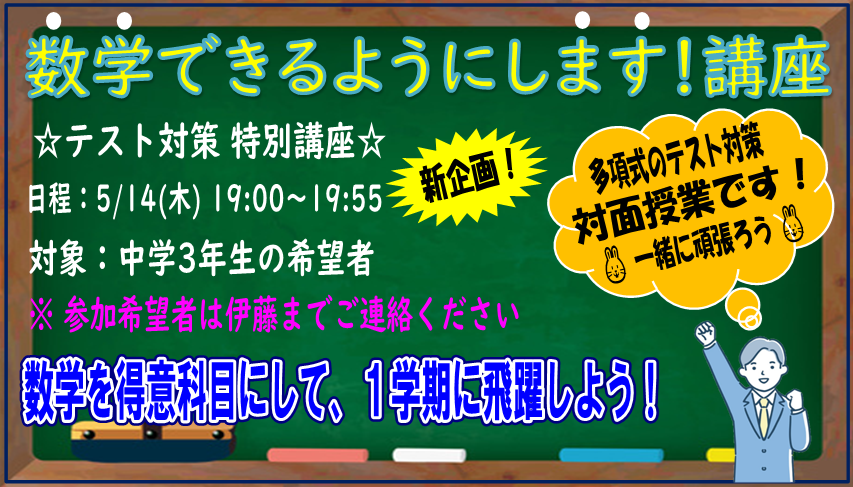 数学できるようにします！講座

☆テスト対策 特別講座☆

日程：5/14(木) 19:00~19:55

対象：中学3年生の希望者

※ 参加希望者は伊藤までご連絡ください

新企画！

多項式のテスト対策
対面授業です！
一緒に頑張ろう

数学を得意科目にして、1学期に飛躍しよう！